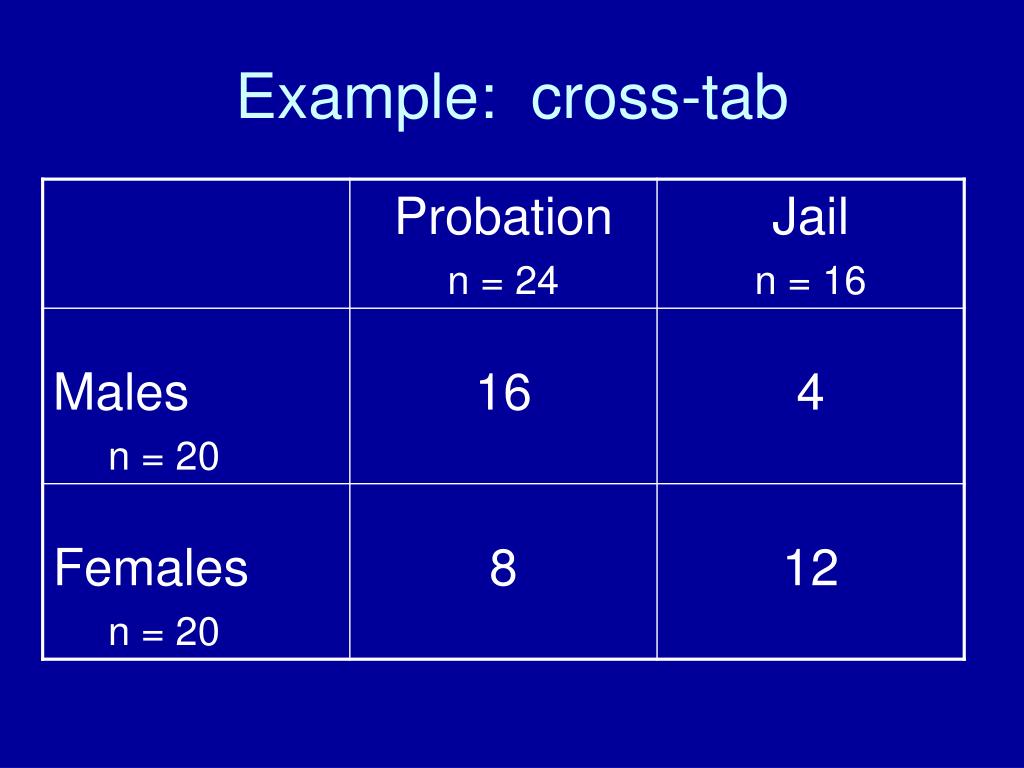 Example: cross-tab

| | Probation n = 24 | Jail n = 16 |
|---|---|---|
| Males n = 20 | 16 | 4 |
| Females n = 20 | 8 | 12 |